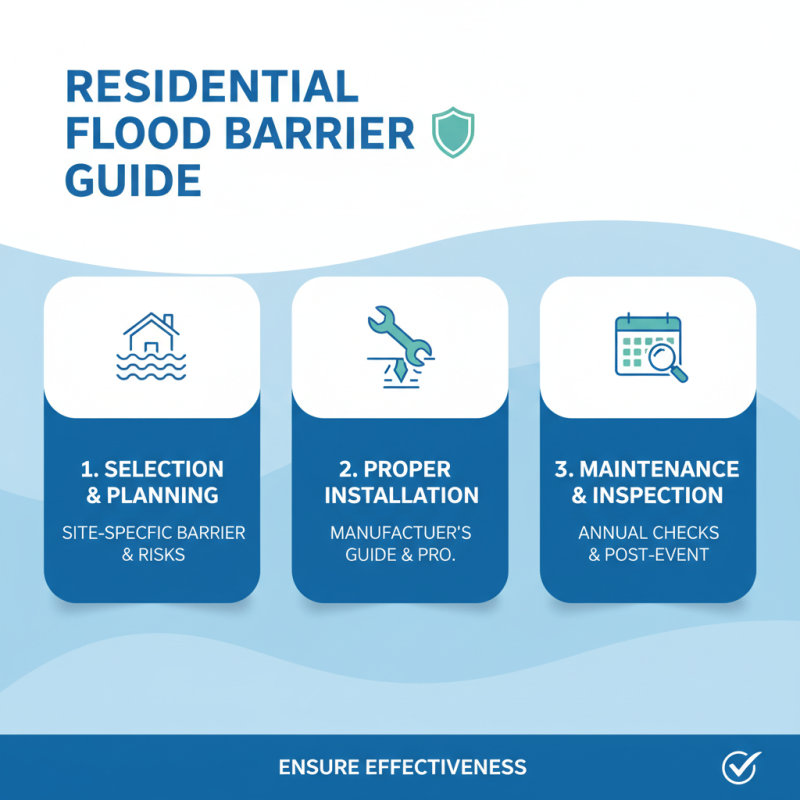 RESIDENTIAL FLOOD BARRIER GUIDE

1. SELECTION & PLANNING

SITE-SPECFIC BARRIER & RISKS

2. PROPER INSTALLATION

MANUFACTUER'S GUIDE & PRO.

3. MAINTENANCE & INSPECTION

ANNUAL CHECKS & POST-EVENT

ENSURE EFFECTIVENESS